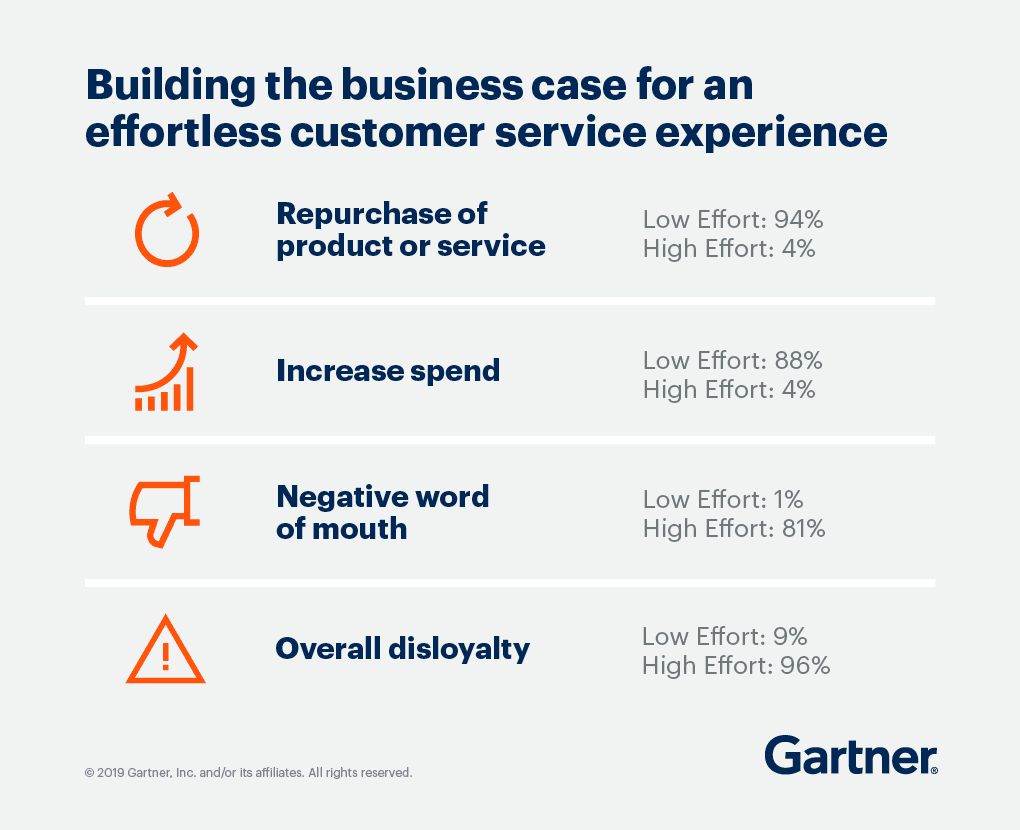 Building the business case for an effortless customer service experience

Repurchase of product or service

Low Effort: 94%
High Effort: 4%

Increase spend

Low Effort: 88%
High Effort: 4%

Negative word of mouth

Low Effort: 1%
High Effort: 81%

Overall disloyalty

Low Effort: 9%
High Effort: 96%

© 2019 Gartner, Inc. and/or its affiliates. All rights reserved.

Gartner®